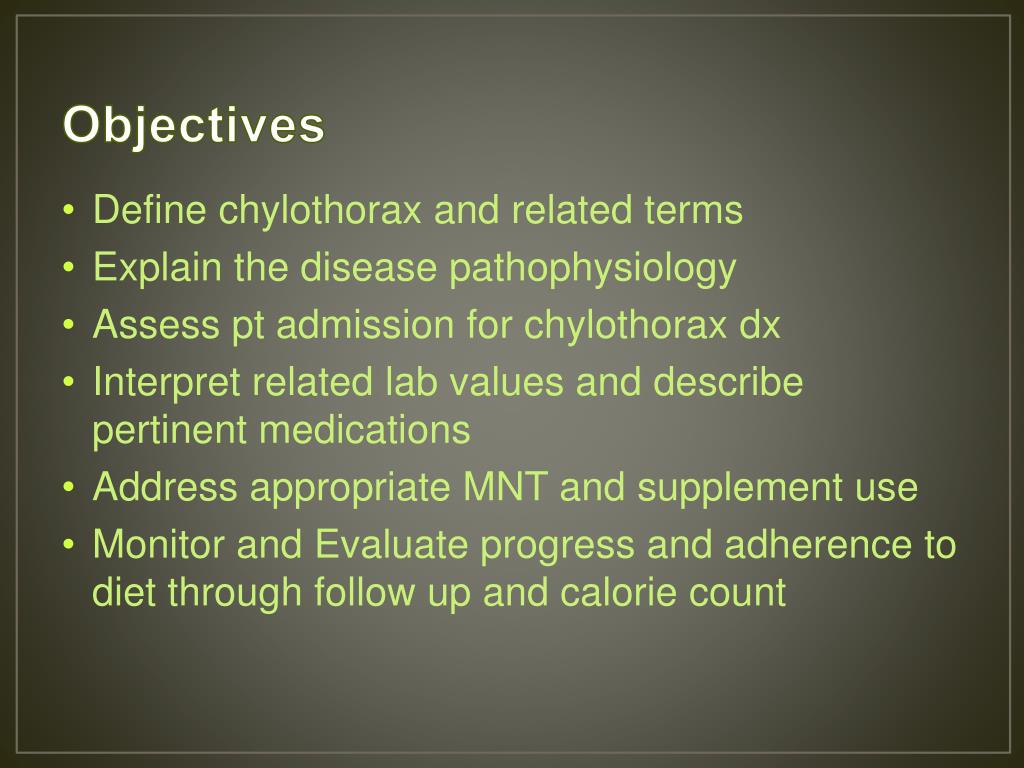 Objectives

• Define chylothorax and related terms
• Explain the disease pathophysiology
• Assess pt admission for chylothorax dx
• Interpret related lab values and describe pertinent medications
• Address appropriate MNT and supplement use
• Monitor and Evaluate progress and adherence to diet through follow up and calorie count